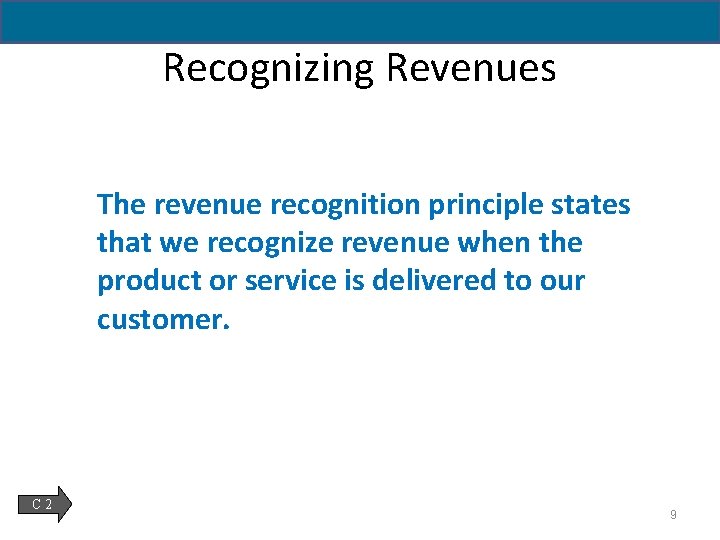 Recognizing Revenues

The revenue recognition principle states that we recognize revenue when the product or service is delivered to our customer.

C 2

9